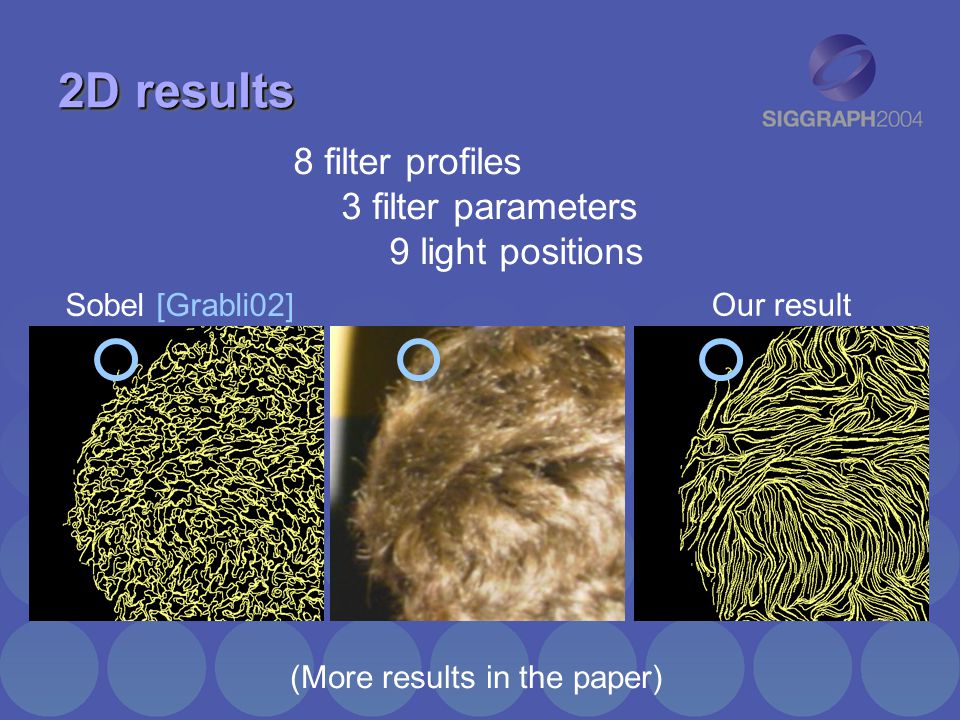 2D results

SIGGRAPH2004

8 filter profiles
3 filter parameters
9 light positions

Sobel [Grabli02]

Our result

(More results in the paper)